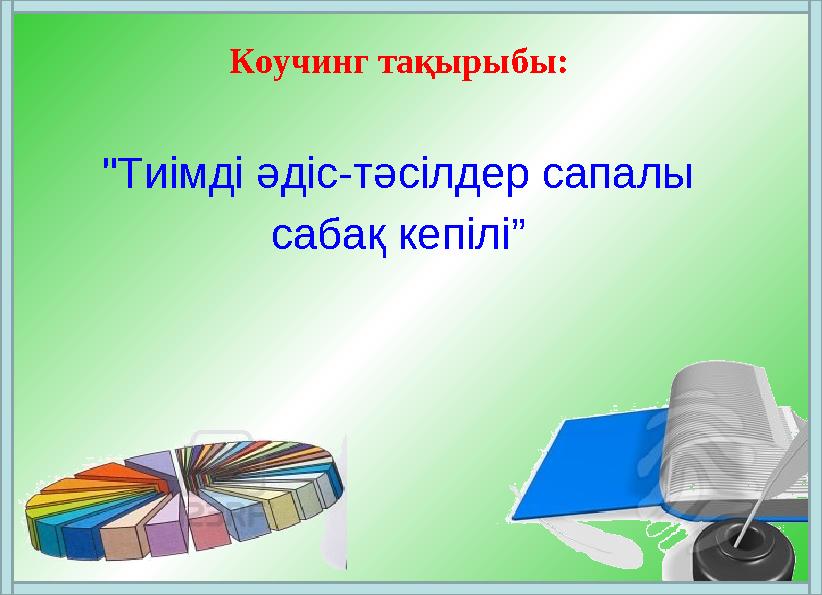 Коучинг тақырыбы:

"Тиімді әдіс-тәсілдер сапалы сабақ кепілі”